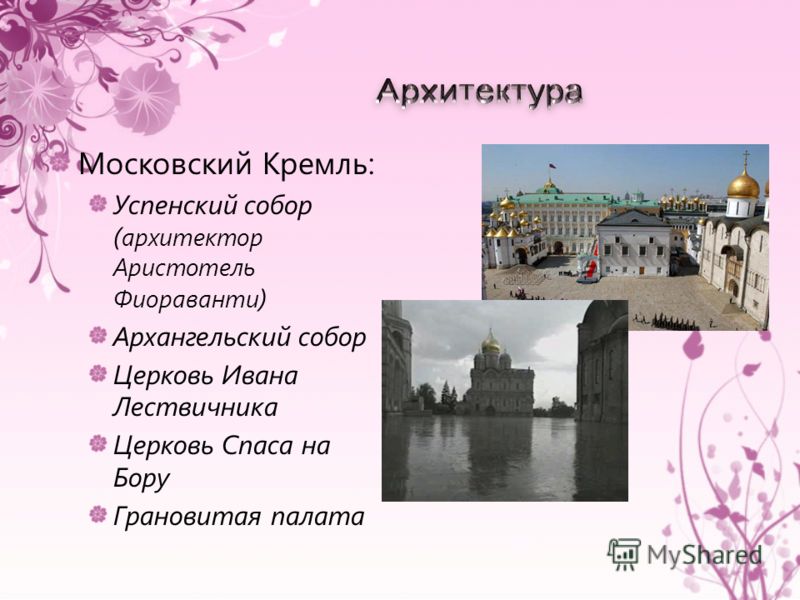 Архитектура

Московский Кремль:

Успенский собор (архитектор Аристотель Фиораванти)

Архангельский собор

Церковь Ивана Лествичника

Церковь Спаса на Бору

Грановитая палата

MyShared